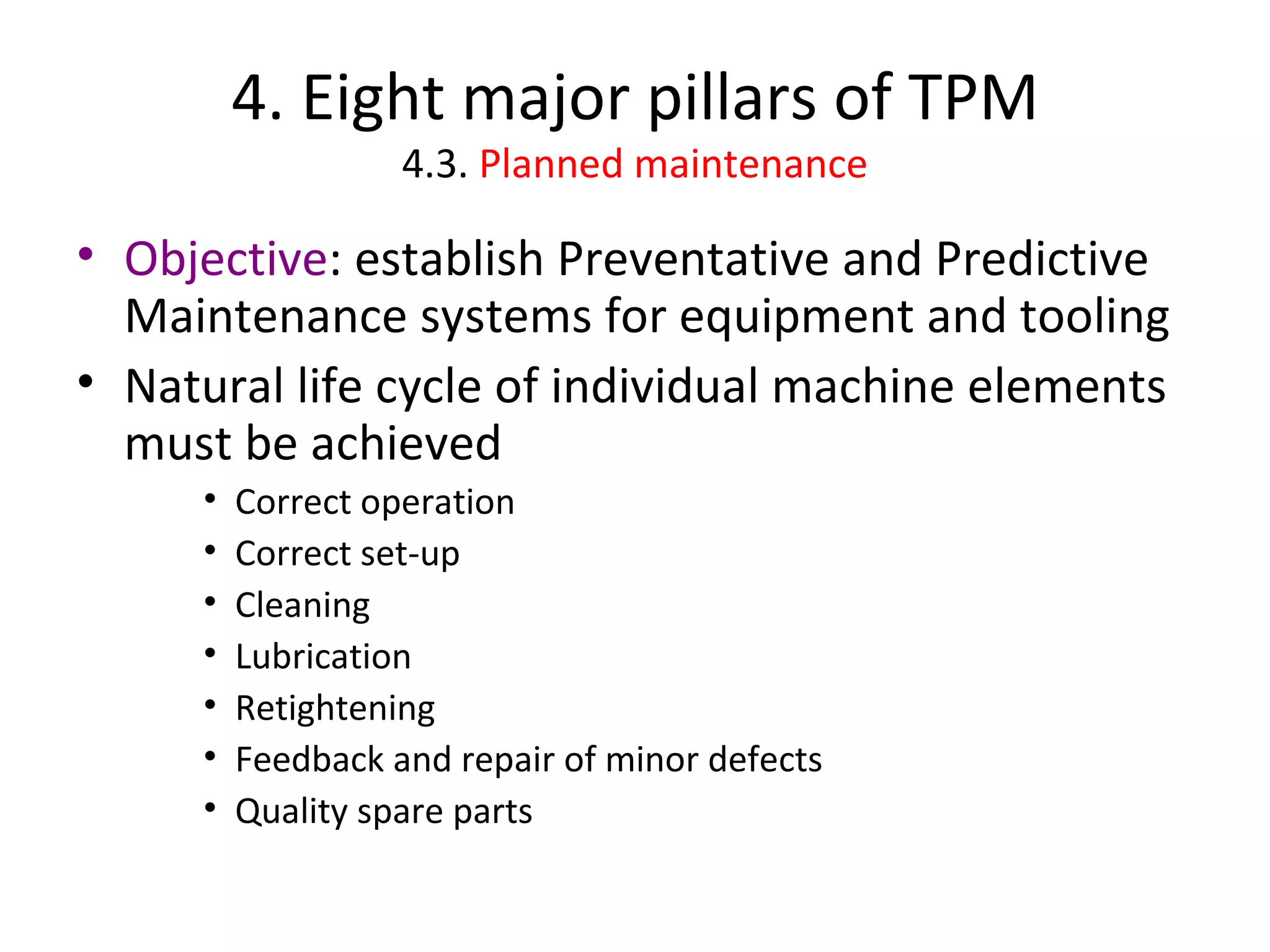 4. Eight major pillars of TPM
4.3. Planned maintenance

• Objective: establish Preventative and Predictive Maintenance systems for equipment and tooling
• Natural life cycle of individual machine elements must be achieved
  • Correct operation
  • Correct set-up
  • Cleaning
  • Lubrication
  • Retightening
  • Feedback and repair of minor defects
  • Quality spare parts